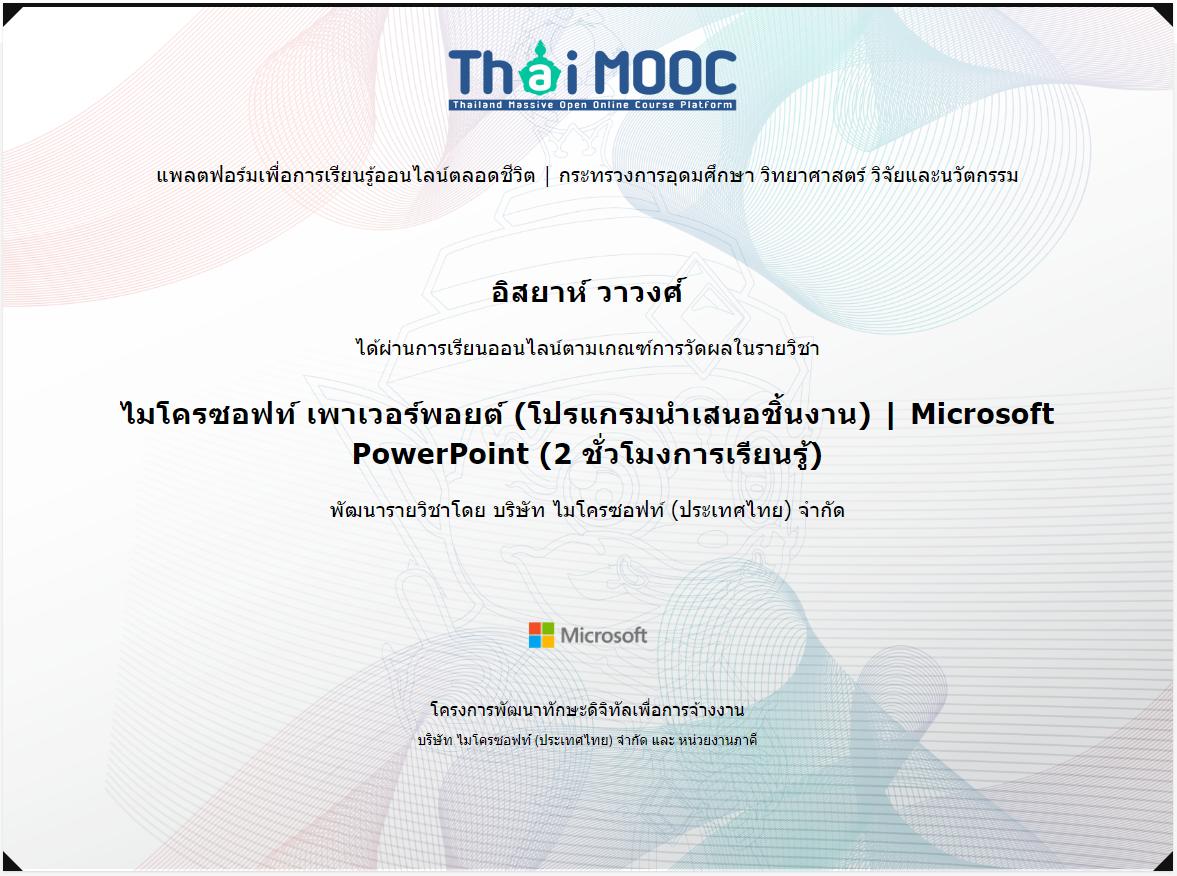 Thai MOOC
Thailand Massive Open Online Course Platform

แพลตฟอร์มเพื่อการเรียนรู้ออนไลน์ตลอดชีวิต | กระทรวงการอุดมศึกษา วิทยาศาสตร์ วิจัยและนวัตกรรม

อิสยาห์ วาวงศ์

ได้ผ่านการเรียนออนไลน์ตามเกณฑ์การวัดผลในรายวิชา

ไมโครซอฟท์ เพาเวอร์พอยต์ (โปรแกรมนำเสนอชิ้นงาน) | Microsoft PowerPoint (2 ชั่วโมงการเรียนรู้)

พัฒนารายวิชาโดย บริษัท ไมโครซอฟท์ (ประเทศไทย) จำกัด

Microsoft

โครงการพัฒนาทักษะดิจิทัลเพื่อการจ้างงาน

บริษัท ไมโครซอฟท์ (ประเทศไทย) จำกัด และ หน่วยงานภาคี